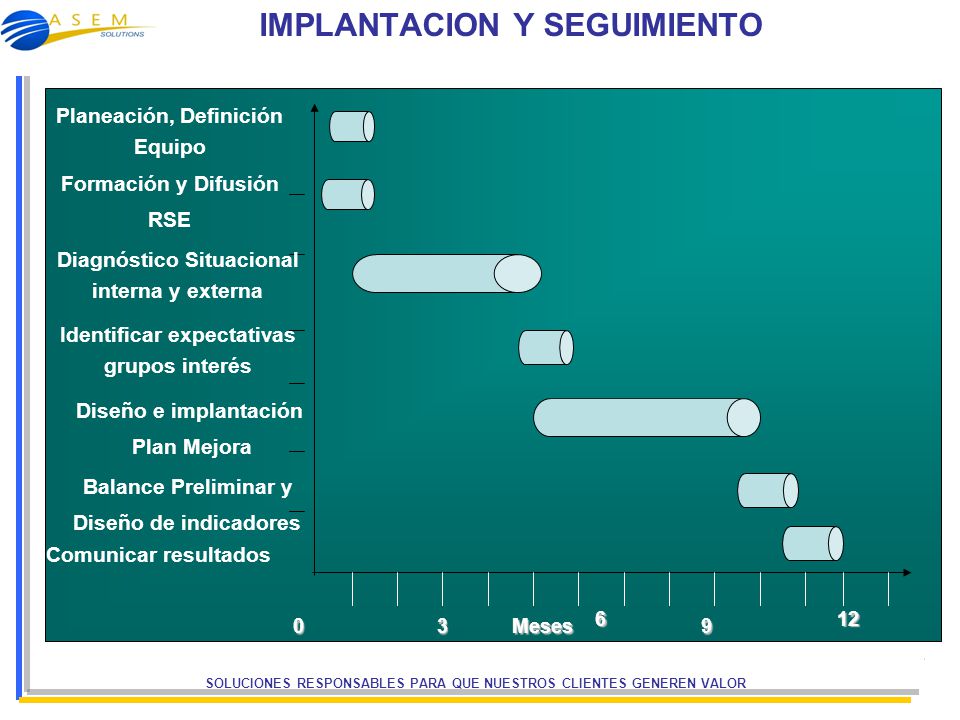 ASEM SOLUTIONS

IMPLANTACION Y SEGUIMIENTO

Planeación, Definición Equipo

Formación y Difusión RSE

Diagnóstico Situacional interna y externa

Identificar expectativas grupos interés

Diseño e implantación Plan Mejora

Balance Preliminar y Diseño de indicadores

Comunicar resultados

0 3 Meses 6 9 12

SOLUCIONES RESPONSABLES PARA QUE NUESTROS CLIENTES GENEREN VALOR